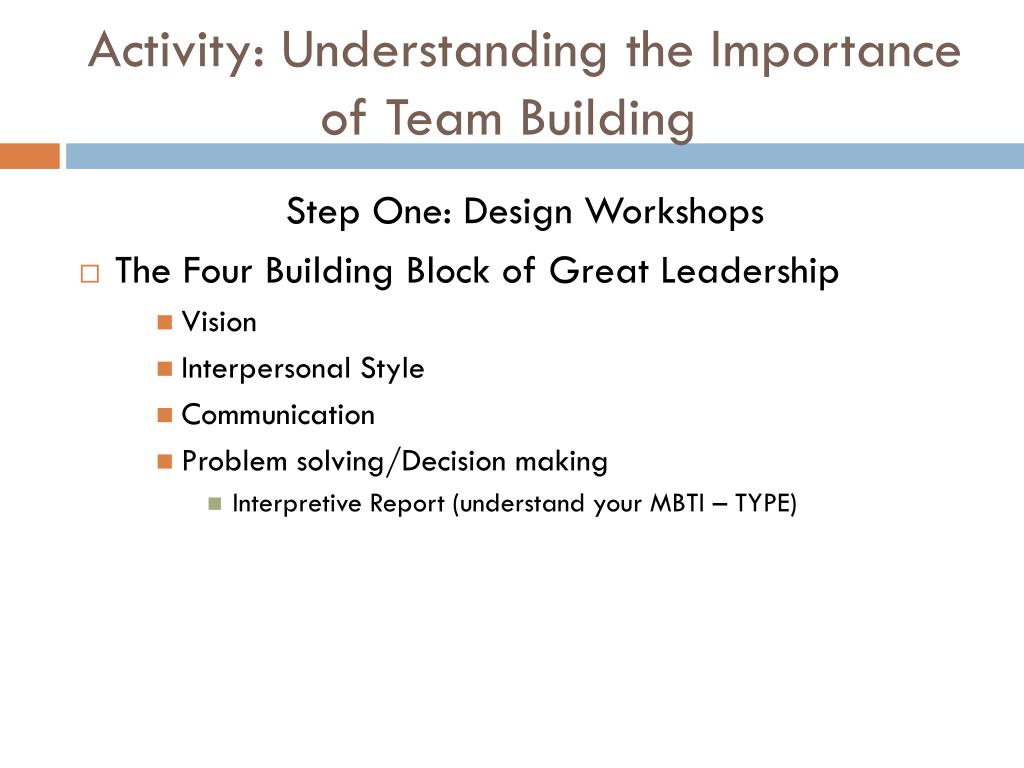 Activity: Understanding the Importance of Team Building

Step One: Design Workshops

The Four Building Block of Great Leadership

Vision

Interpersonal Style

Communication

Problem solving/Decision making

Interpretive Report (understand your MBTI – TYPE)